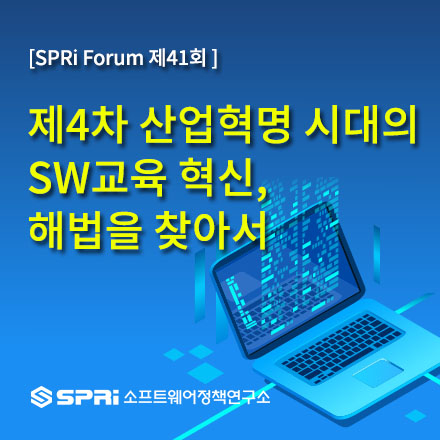 [SPRi Forum 제41회 ]

제4차 산업혁명 시대의 SW교육 혁신, 해법을 찾아서

SPRi 소프트웨어정책연구소